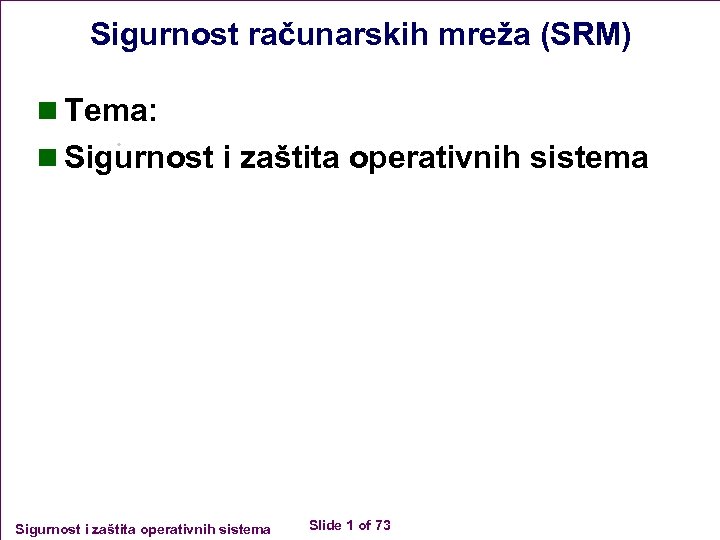 Sigurnost računarskih mreža (SRM)

Tema:

Sigurnost i zaštita operativnih sistema

Sigurnost i zaštita operativnih sistema

Slide 1 of 73